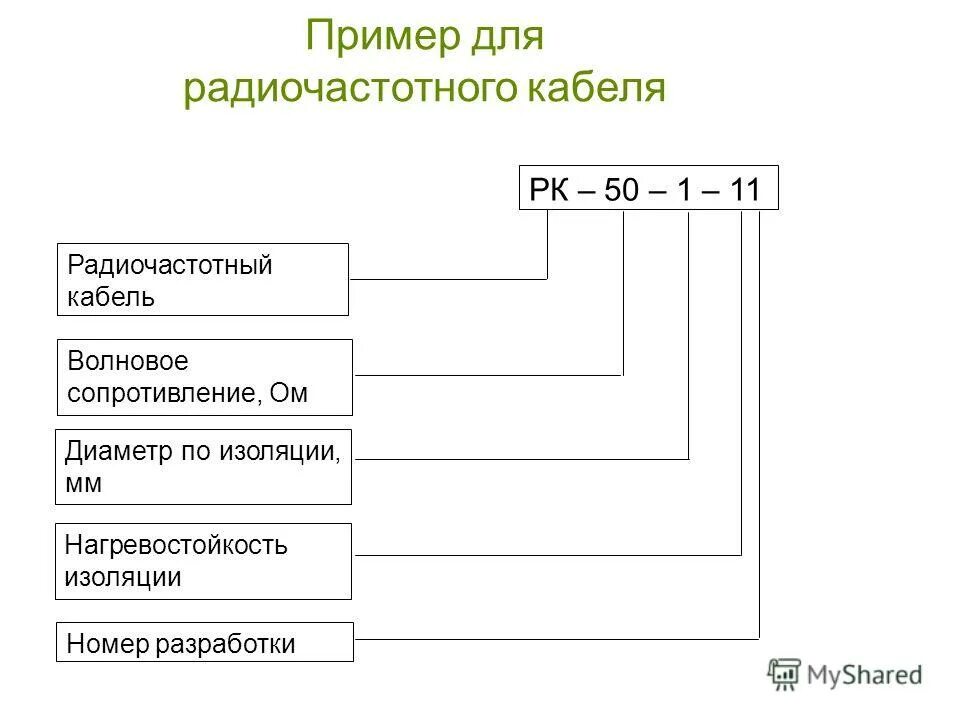 Пример для радиочастотного кабеля

РК – 50 – 1 – 11

Радиочастотный кабель

Волновое сопротивление, Ом

Диаметр по изоляции, мм

Нагревостойкость изоляции

Номер разработки

MyShared